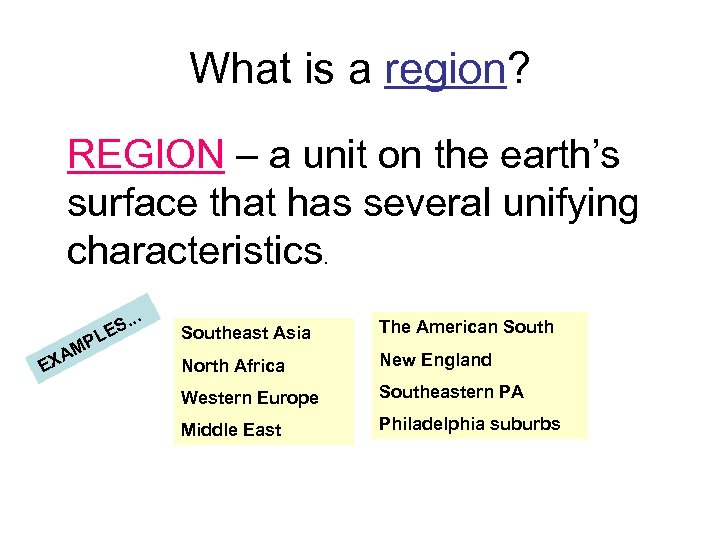 What is a region?

REGION – a unit on the earth's surface that has several unifying characteristics.

EXAMPLES…

Southeast Asia
North Africa
Western Europe
Middle East

The American South
New England
Southeastern PA
Philadelphia suburbs